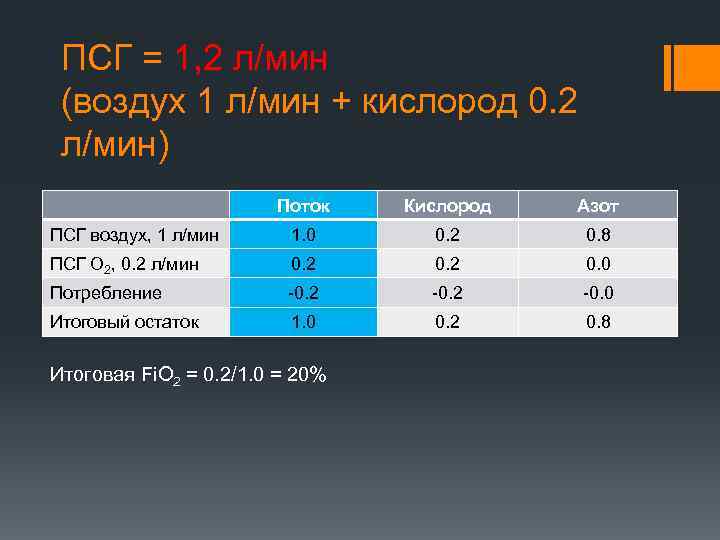 ПСГ = 1,2 л/мин
(воздух 1 л/мин + кислород 0.2 л/мин)

| | Поток | Кислород | Азот |
|---|---|---|---|
| ПСГ воздух, 1 л/мин | 1.0 | 0.2 | 0.8 |
| ПСГ $O_2$, 0.2 л/мин | 0.2 | 0.2 | 0.0 |
| Потребление | -0.2 | -0.2 | -0.0 |
| Итоговый остаток | 1.0 | 0.2 | 0.8 |

Итоговая $FiO_2$ = 0.2/1.0 = 20%